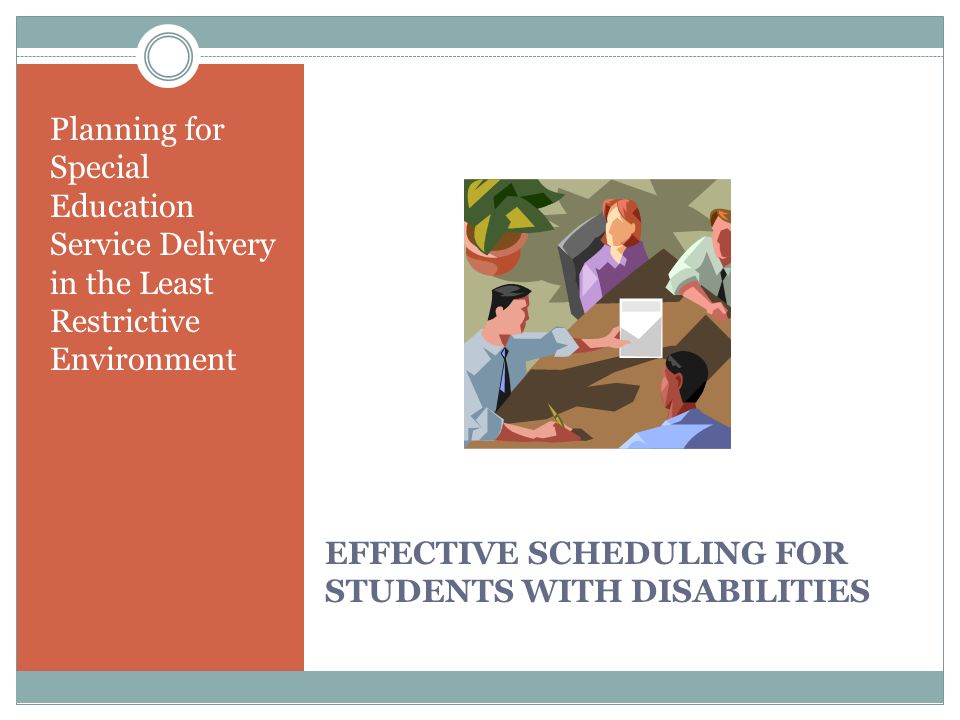 Planning for Special Education Service Delivery in the Least Restrictive Environment

EFFECTIVE SCHEDULING FOR STUDENTS WITH DISABILITIES